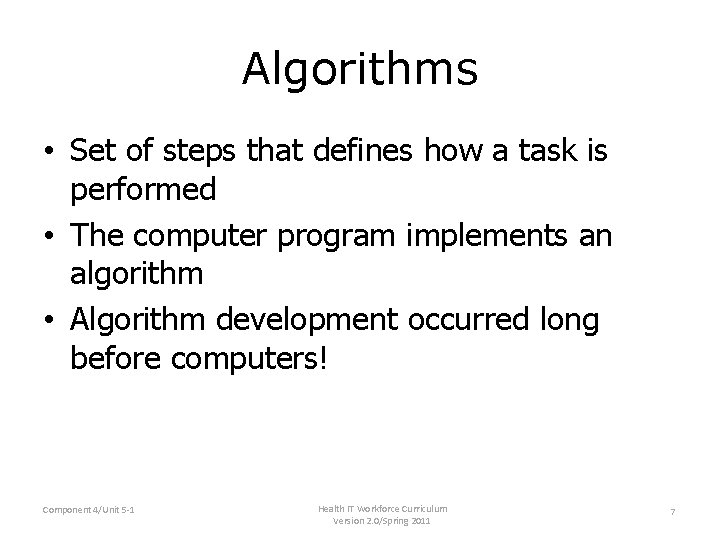 Algorithms

• Set of steps that defines how a task is performed
• The computer program implements an algorithm
• Algorithm development occurred long before computers!

Component 4/Unit 5-1

Health IT Workforce Curriculum
Version 2.0/Spring 2011

7